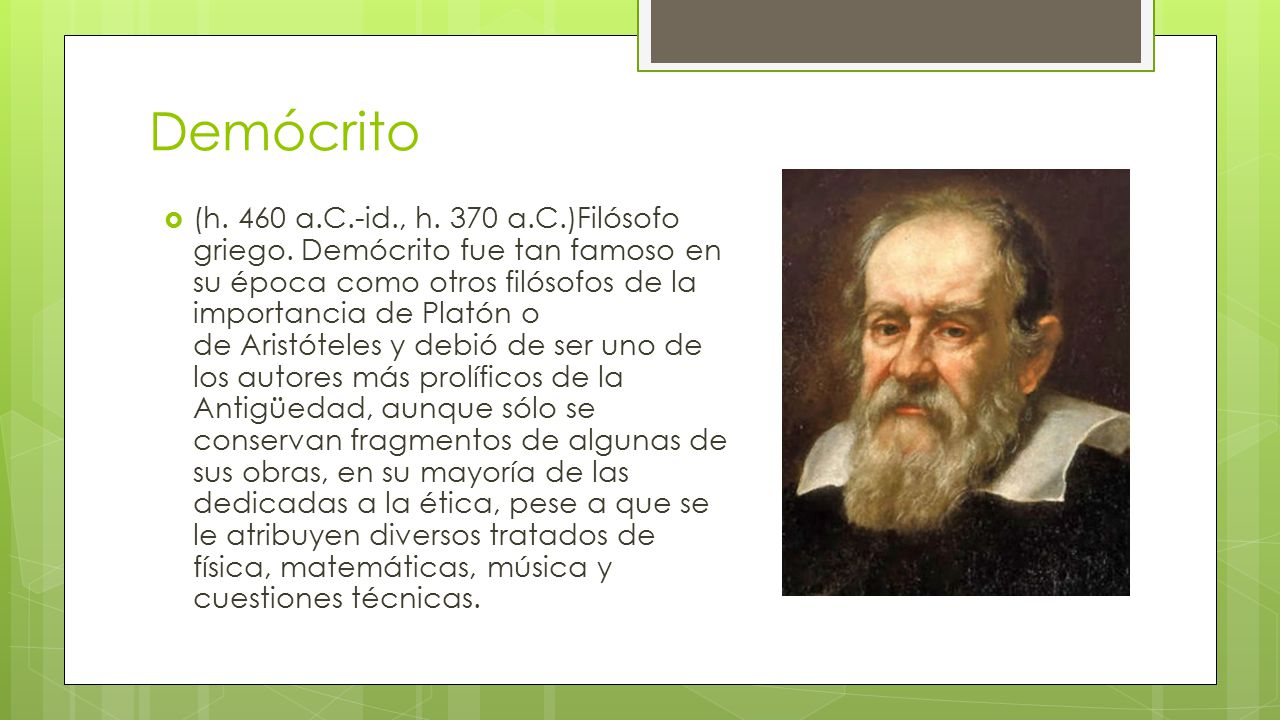 Demócrito

(h. 460 a.C.-id., h. 370 a.C.)Filósofo griego. Demócrito fue tan famoso en su época como otros filósofos de la importancia de Platón o de Aristóteles y debió de ser uno de los autores más prolíficos de la Antigüedad, aunque sólo se conservan fragmentos de algunas de sus obras, en su mayoría de las dedicadas a la ética, pese a que se le atribuyen diversos tratados de física, matemáticas, música y cuestiones técnicas.